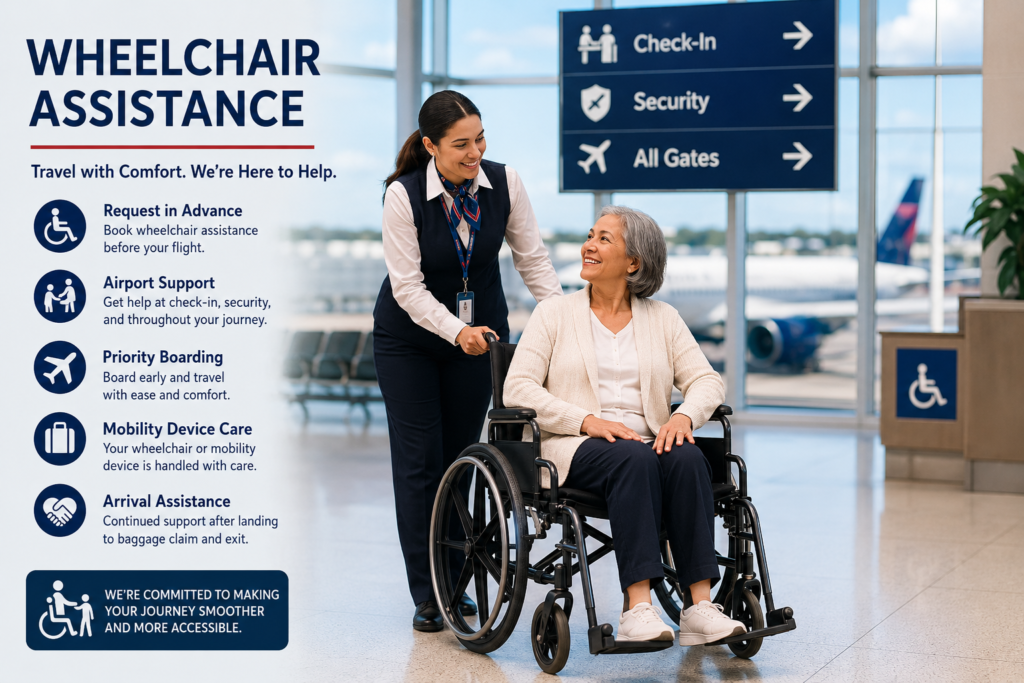 WHEELCHAIR ASSISTANCE

Travel with Comfort. We're Here to Help.

Request in Advance
Book wheelchair assistance before your flight.

Airport Support
Get help at check-in, security, and throughout your journey.

Priority Boarding
Board early and travel with ease and comfort.

Mobility Device Care
Your wheelchair or mobility device is handled with care.

Arrival Assistance
Continued support after landing to baggage claim and exit.

WE'RE COMMITTED TO MAKING YOUR JOURNEY SMOOTHER AND MORE ACCESSIBLE.

Check-In →
Security →
All Gates →